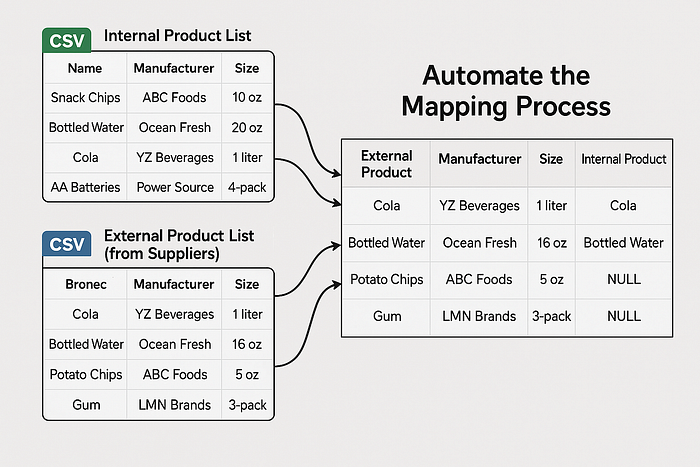 CSV Internal Product List

| Name | Manufacturer | Size |
|---|---|---|
| Snack Chips | ABC Foods | 10 oz |
| Bottled Water | Ocean Fresh | 20 oz |
| Cola | YZ Beverages | 1 liter |
| AA Batteries | Power Source | 4-pack |

CSV External Product List (from Suppliers)

| Bronec | Manufacturer | Size |
|---|---|---|
| Cola | YZ Beverages | 1 liter |
| Bottled Water | Ocean Fresh | 16 oz |
| Potato Chips | ABC Foods | 5 oz |
| Gum | LMN Brands | 3-pack |

Automate the Mapping Process

| External Product | Manufacturer | Size | Internal Product |
|---|---|---|---|
| Cola | YZ Beverages | 1 liter | Cola |
| Bottled Water | Ocean Fresh | 16 oz | Bottled Water |
| Potato Chips | ABC Foods | 5 oz | NULL |
| Gum | LMN Brands | 3-pack | NULL |